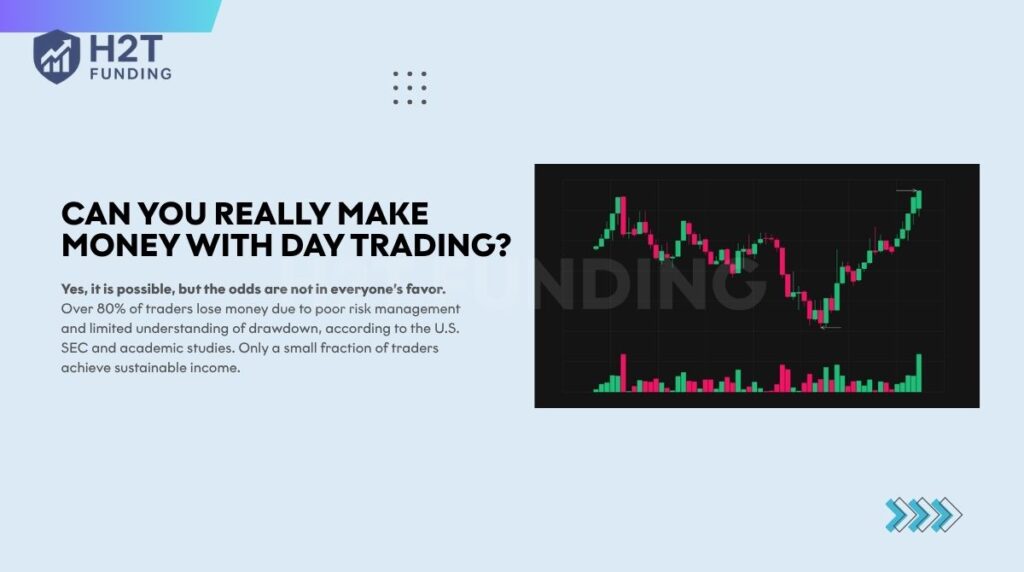 H2T FUNDING

CAN YOU REALLY MAKE MONEY WITH DAY TRADING?

Yes, it is possible, but the odds are not in everyone's favor. Over 80% of traders lose money due to poor risk management and limited understanding of drawdown, according to the U.S. SEC and academic studies. Only a small fraction of traders achieve sustainable income.

H2T FUNDING